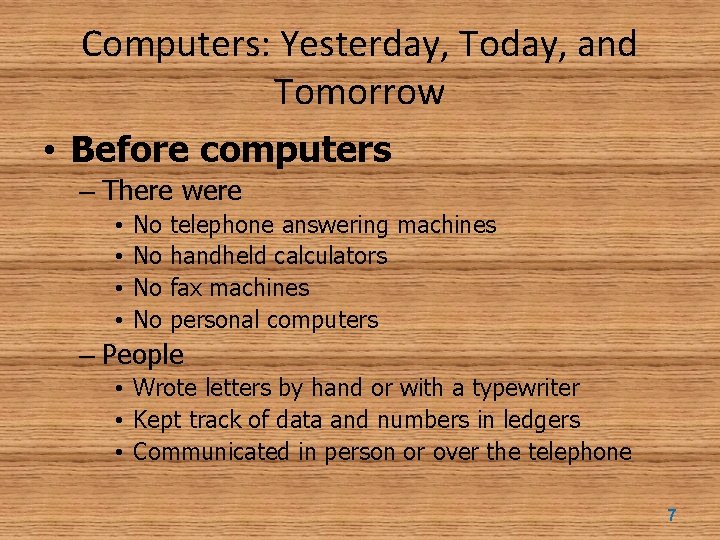 Computers: Yesterday, Today, and Tomorrow

• Before computers
– There were
• No telephone answering machines
• No handheld calculators
• No fax machines
• No personal computers
– People
• Wrote letters by hand or with a typewriter
• Kept track of data and numbers in ledgers
• Communicated in person or over the telephone

7